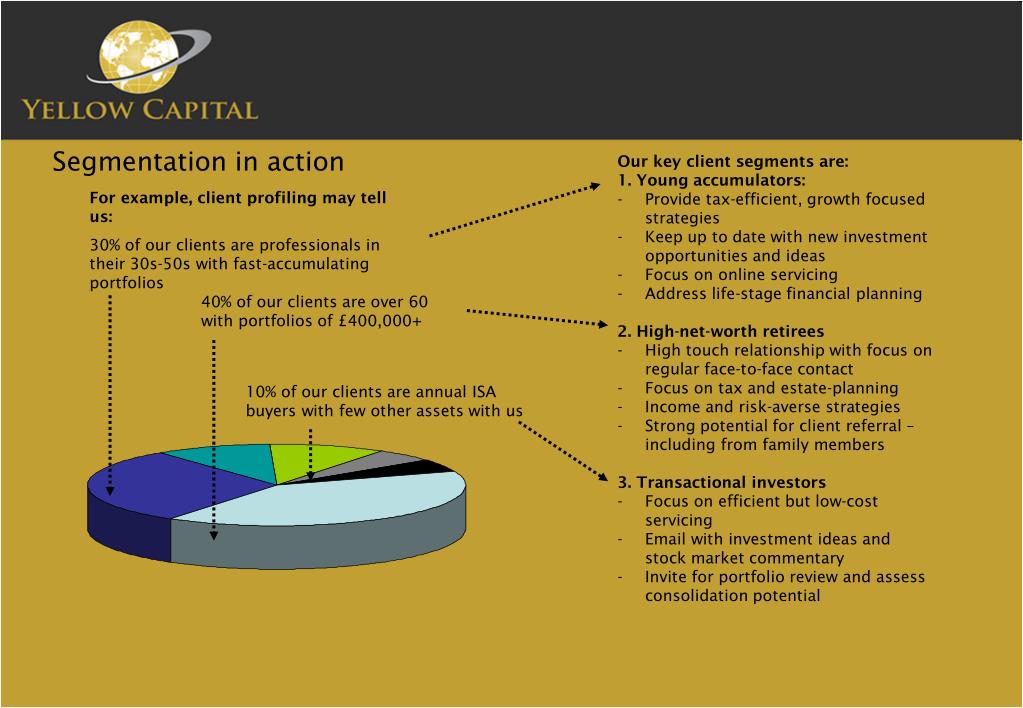 YELLOW CAPITAL

Segmentation in action

For example, client profiling may tell us:

30% of our clients are professionals in their 30s-50s with fast-accumulating portfolios

40% of our clients are over 60 with portfolios of £400,000+

10% of our clients are annual ISA buyers with few other assets with us

Our key client segments are:
1. Young accumulators:
- Provide tax-efficient, growth focused strategies
- Keep up to date with new investment opportunities and ideas
- Focus on online servicing
- Address life-stage financial planning

2. High-net-worth retirees
- High touch relationship with focus on regular face-to-face contact
- Focus on tax and estate-planning
- Income and risk-averse strategies
- Strong potential for client referral – including from family members

3. Transactional investors
- Focus on efficient but low-cost servicing
- Email with investment ideas and stock market commentary
- Invite for portfolio review and assess consolidation potential